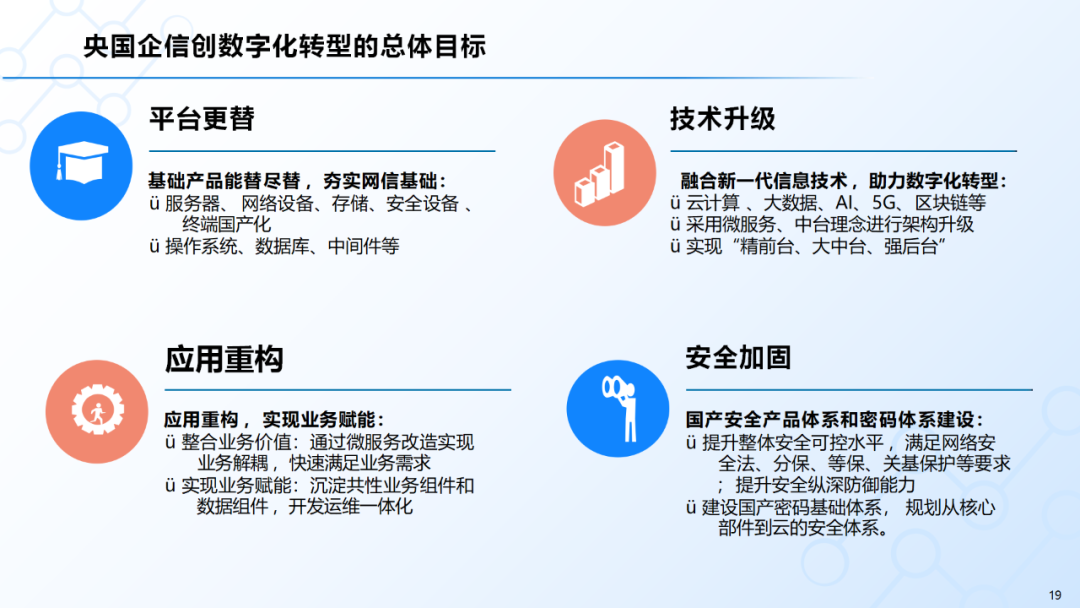 央国企信创数字化转型的总体目标

平台更替

基础产品能替尽替，夯实网信基础：
ü 服务器、网络设备、存储、安全设备、终端国产化
ü 操作系统、数据库、中间件等

技术升级

融合新一代信息技术，助力数字化转型：
ü 云计算、大数据、AI、5G、区块链等
ü 采用微服务、中台理念进行架构升级
ü 实现“精前台、大中台、强后台”

应用重构

应用重构，实现业务赋能：
ü 整合业务价值：通过微服务改造实现业务解耦，快速满足业务需求
ü 实现业务赋能：沉淀共性业务组件和数据组件，开发运维一体化

安全加固

国产安全产品体系和密码体系建设：
ü 提升整体安全可控水平，满足网络安全法、分保、等保、关基保护等要求；提升安全纵深防御能力
ü 建设国产密码基础体系，规划从核心部件到云的安全体系。

19